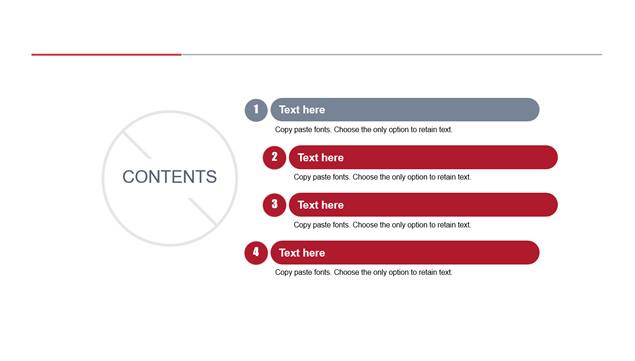 CONTENTS

1 Text here
Copy paste fonts. Choose the only option to retain text.

2 Text here
Copy paste fonts. Choose the only option to retain text.

3 Text here
Copy paste fonts. Choose the only option to retain text.

4 Text here
Copy paste fonts. Choose the only option to retain text.